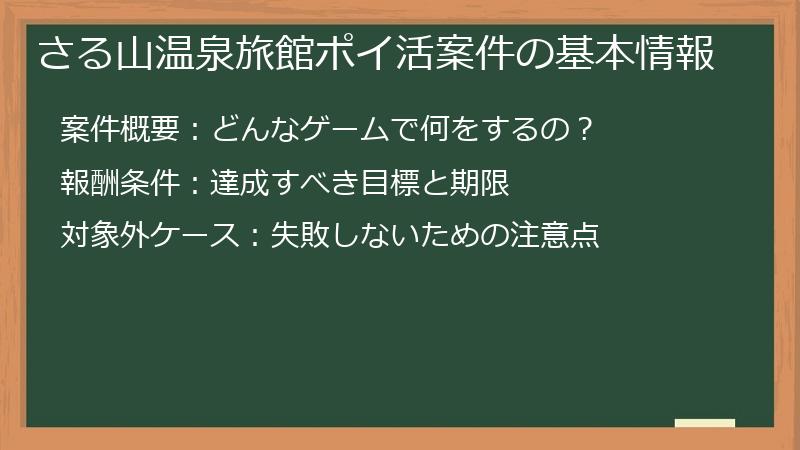 さる山温泉旅館ポイ活案件の基本情報

案件概要：どんなゲームで何をするの？

報酬条件：達成すべき目標と期限

対象外ケース：失敗しないための注意点